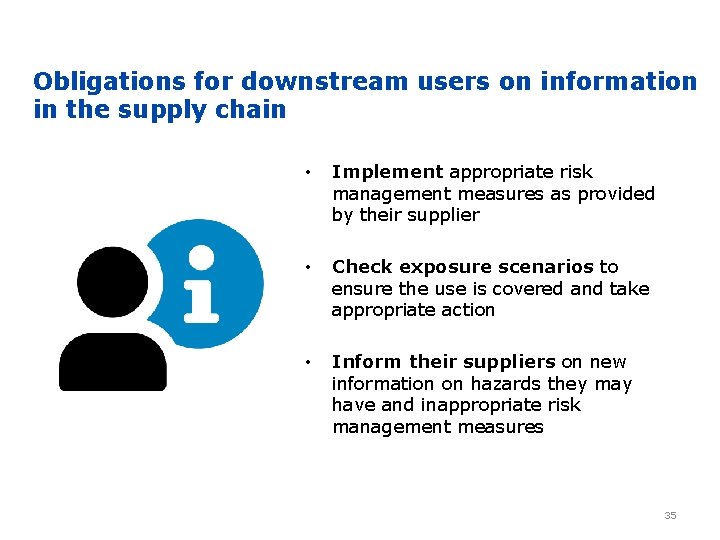 Obligations for downstream users on information in the supply chain

• Implement appropriate risk management measures as provided by their supplier

• Check exposure scenarios to ensure the use is covered and take appropriate action

• Inform their suppliers on new information on hazards they may have and inappropriate risk management measures

35